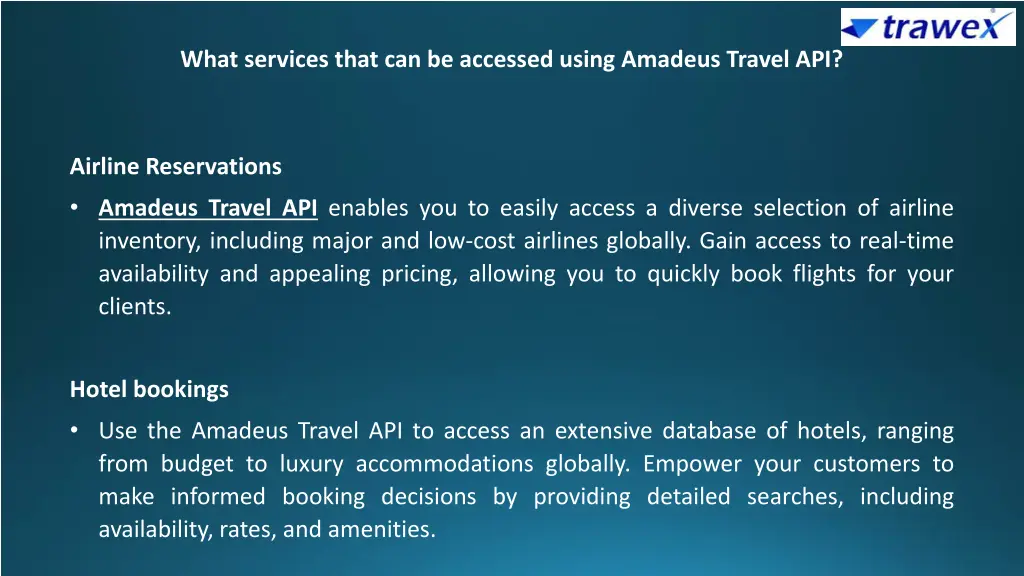 trawex

What services that can be accessed using Amadeus Travel API?

Airline Reservations

• Amadeus Travel API enables you to easily access a diverse selection of airline inventory, including major and low-cost airlines globally. Gain access to real-time availability and appealing pricing, allowing you to quickly book flights for your clients.

Hotel bookings

• Use the Amadeus Travel API to access an extensive database of hotels, ranging from budget to luxury accommodations globally. Empower your customers to make informed booking decisions by providing detailed searches, including availability, rates, and amenities.